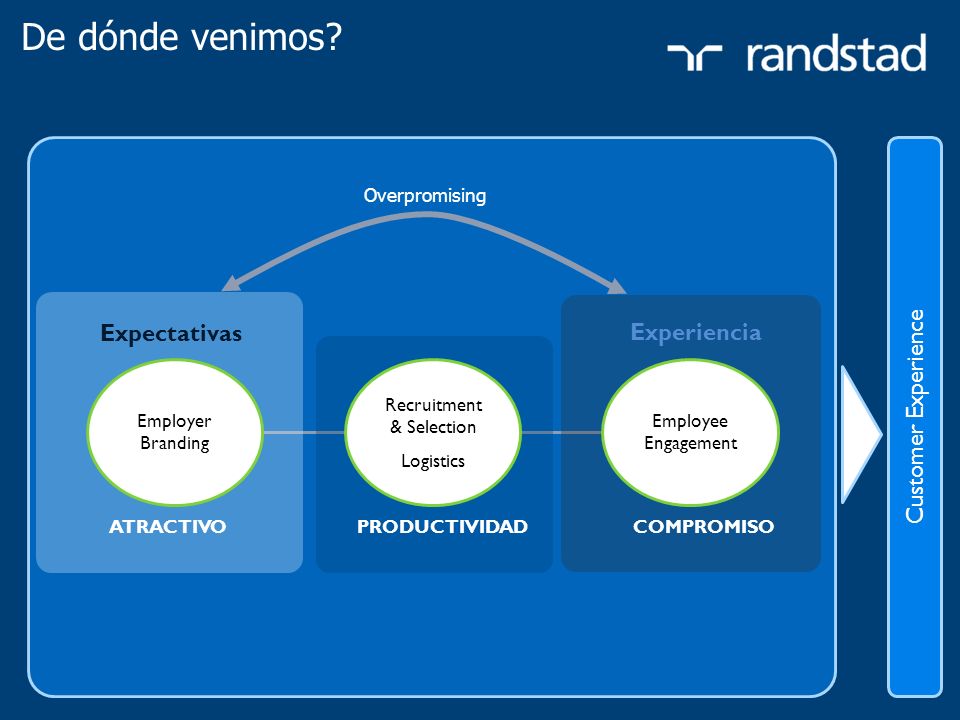 De dónde venimos?

randstad

Overpromising

Expectativas

Employer Branding

ATRACTIVO

Recruitment & Selection

Logistics

PRODUCTIVIDAD

Experiencia

Employee Engagement

COMPROMISO

Customer Experience